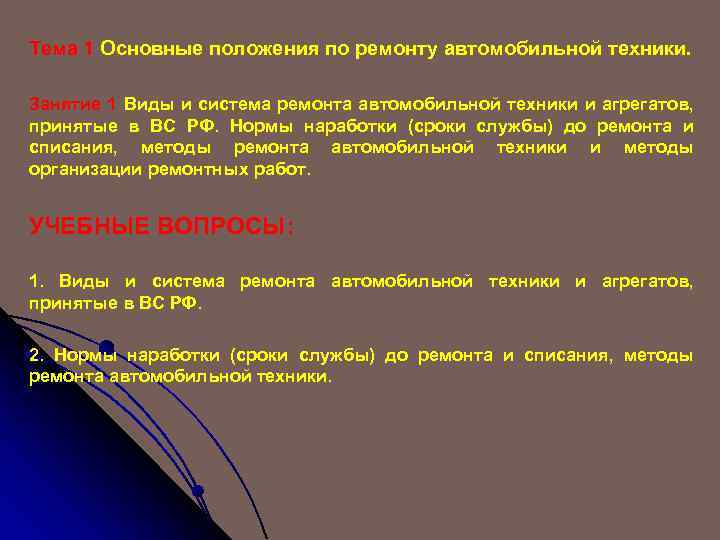 Тема 1 Основные положения по ремонту автомобильной техники.

Занятие 1 Виды и система ремонта автомобильной техники и агрегатов, принятые в ВС РФ. Нормы наработки (сроки службы) до ремонта и списания, методы ремонта автомобильной техники и методы организации ремонтных работ.

УЧЕБНЫЕ ВОПРОСЫ:

1. Виды и система ремонта автомобильной техники и агрегатов, принятые в ВС РФ.

2. Нормы наработки (сроки службы) до ремонта и списания, методы ремонта автомобильной техники.